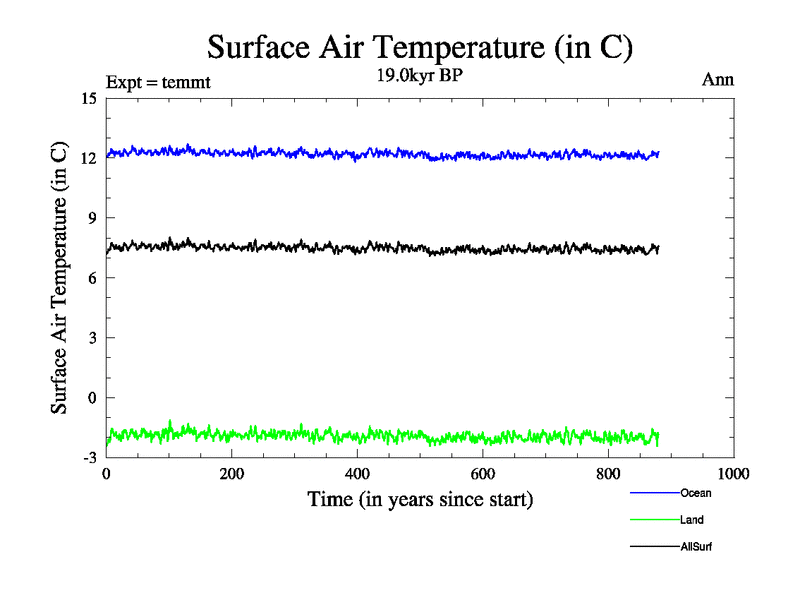 Surface Air Temperature (in C)

Expt = temmt

19.0kyr BP

Ann

Surface Air Temperature (in C)

15
12
9
6
3
0
-3

0
200
400
600
800
1000

Time (in years since start)

Ocean
Land
AllSurf